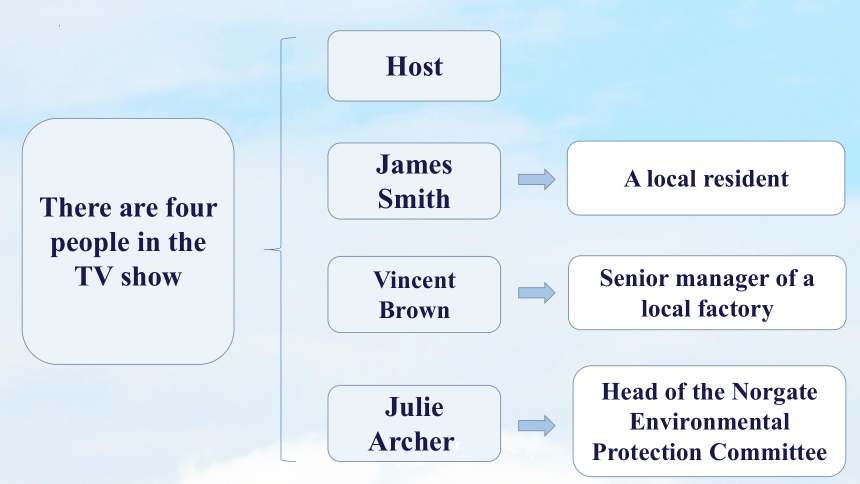 There are four people in the TV show

Host

James Smith

A local resident

Vincent Brown

Senior manager of a local factory

Julie Archer

Head of the Norgate Environmental Protection Committee